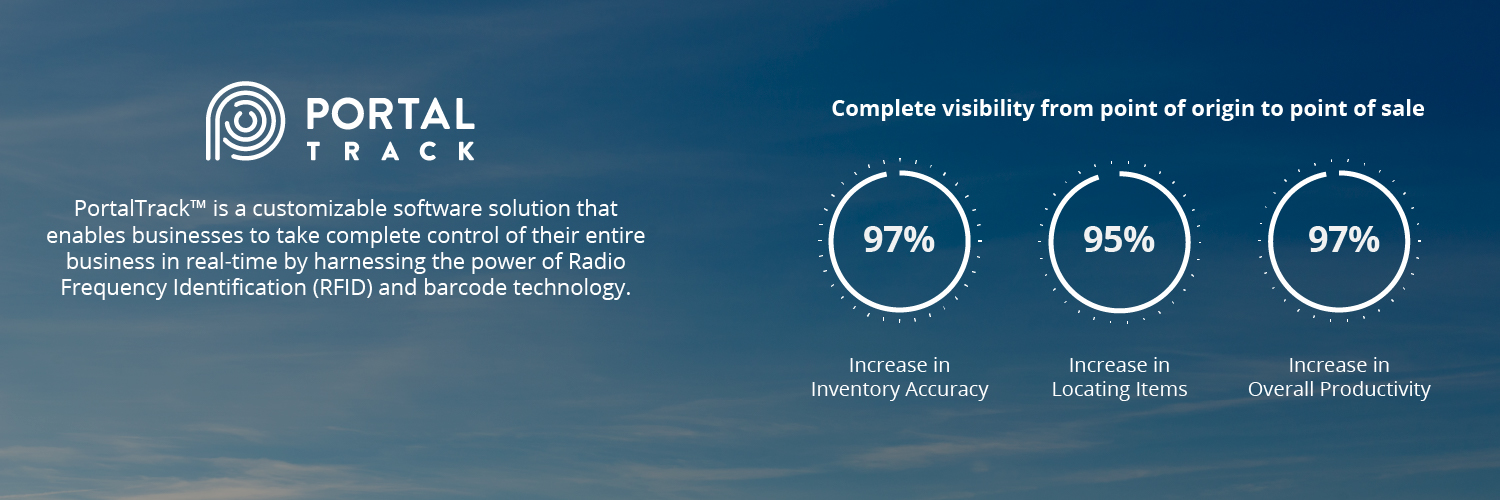 PORTAL TRACK

PortalTrack™ is a customizable software solution that enables businesses to take complete control of their entire business in real-time by harnessing the power of Radio Frequency Identification (RFID) and barcode technology.

Complete visibility from point of origin to point of sale

97%

Increase in Inventory Accuracy

95%

Increase in Locating Items

97%

Increase in Overall Productivity